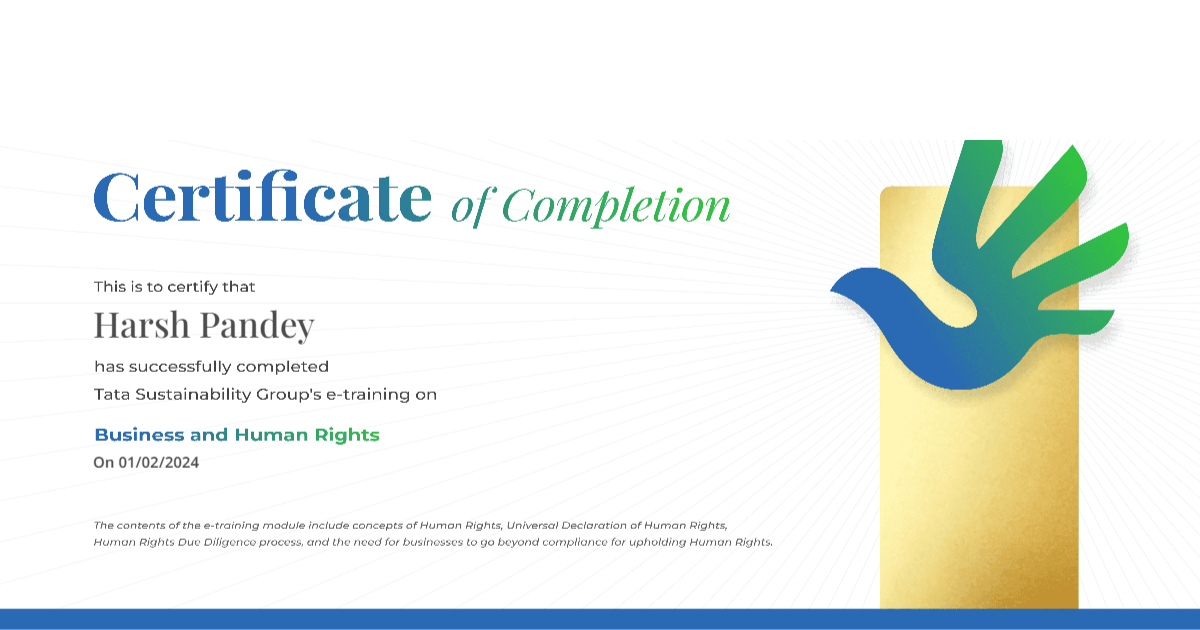 Certificate of Completion

This is to certify that

Harsh Pandey

has successfully completed

Tata Sustainability Group's e-training on

Business and Human Rights

On 01/02/2024

The contents of the e-training module include concepts of Human Rights, Universal Declaration of Human Rights, Human Rights Due Diligence process, and the need for businesses to go beyond compliance for upholding Human Rights.